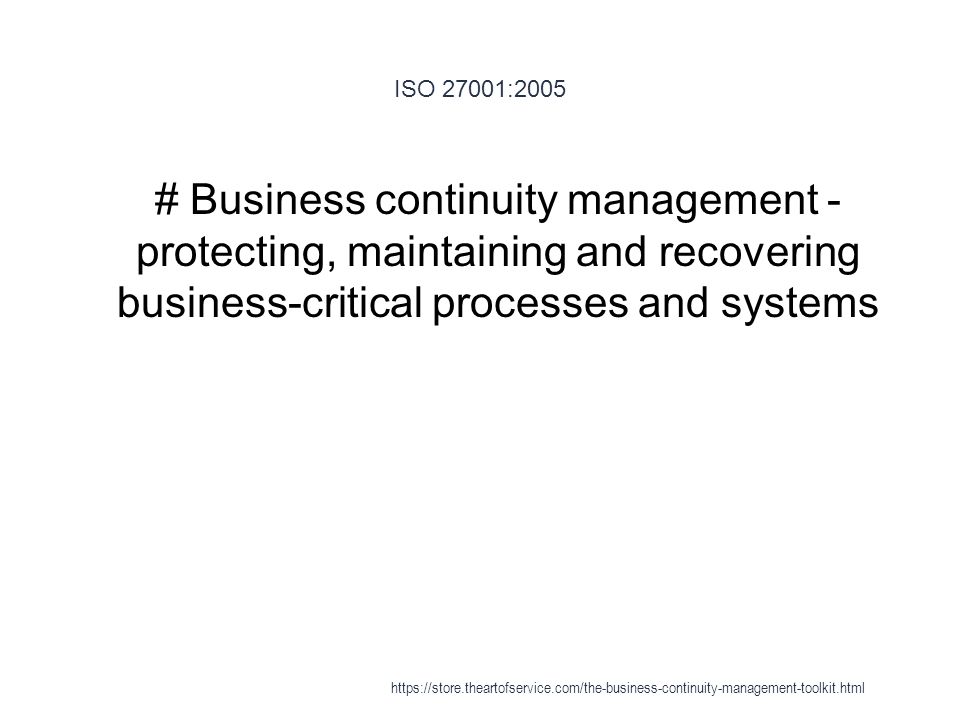 ISO 27001:2005

# Business continuity management - protecting, maintaining and recovering business-critical processes and systems

https://store.theartofservice.com/the-business-continuity-management-toolkit.html